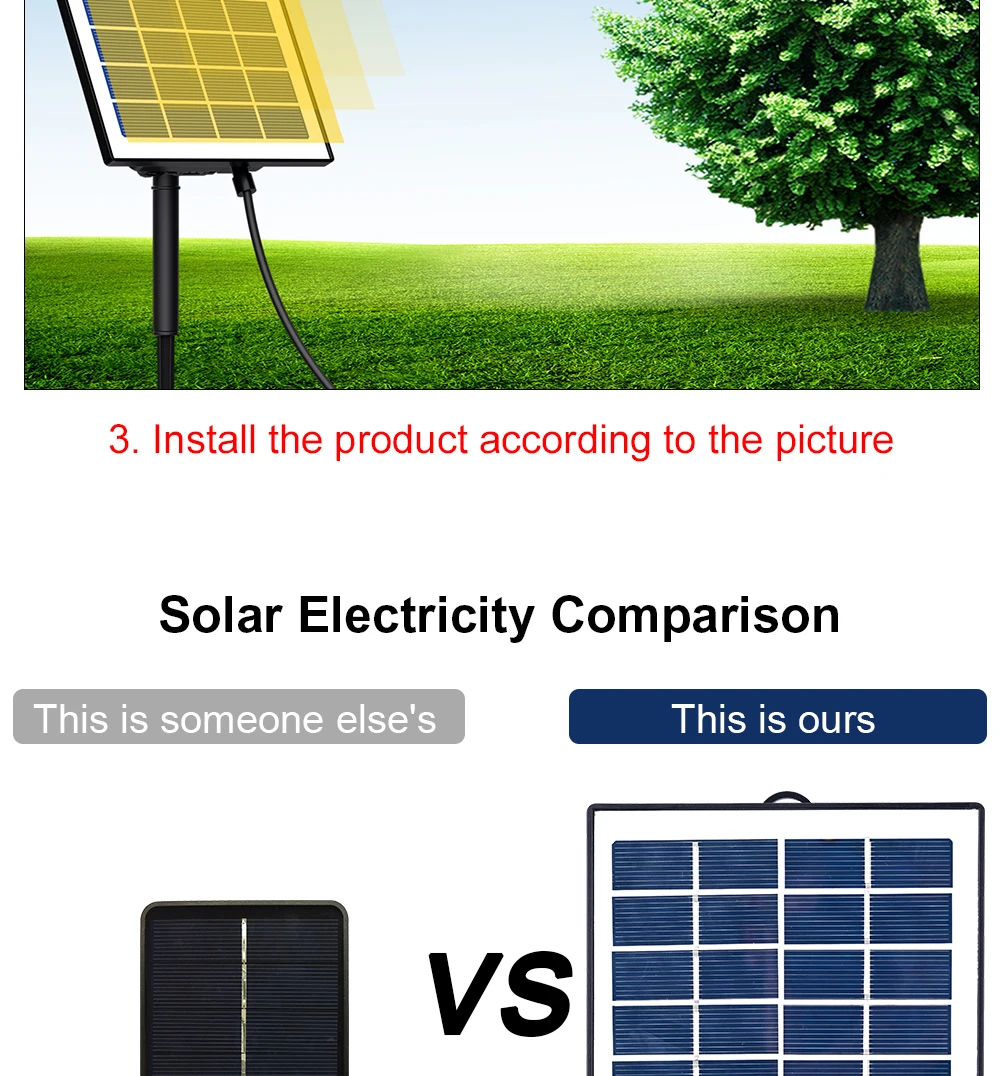 3. Install the product according to the picture

Solar Electricity Comparison

This is someone else's

This is ours

VS